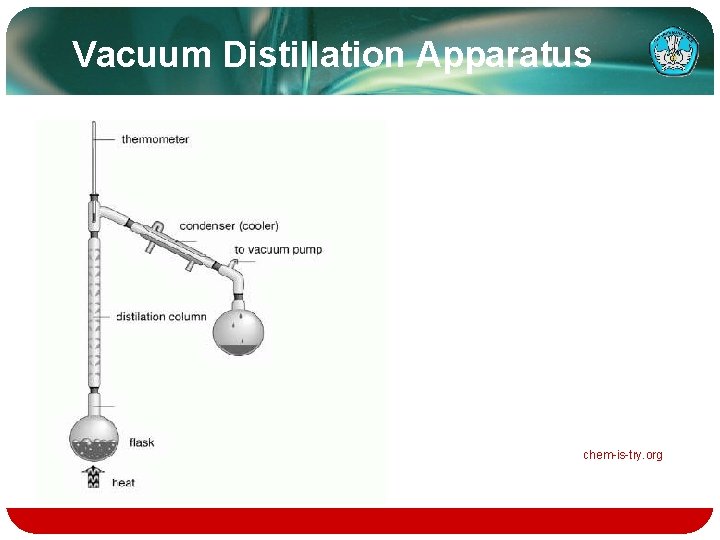 Vacuum Distillation Apparatus

thermometer

condenser (cooler)

to vacuum pump

distilation column

flask

heat

chem-is-try.org